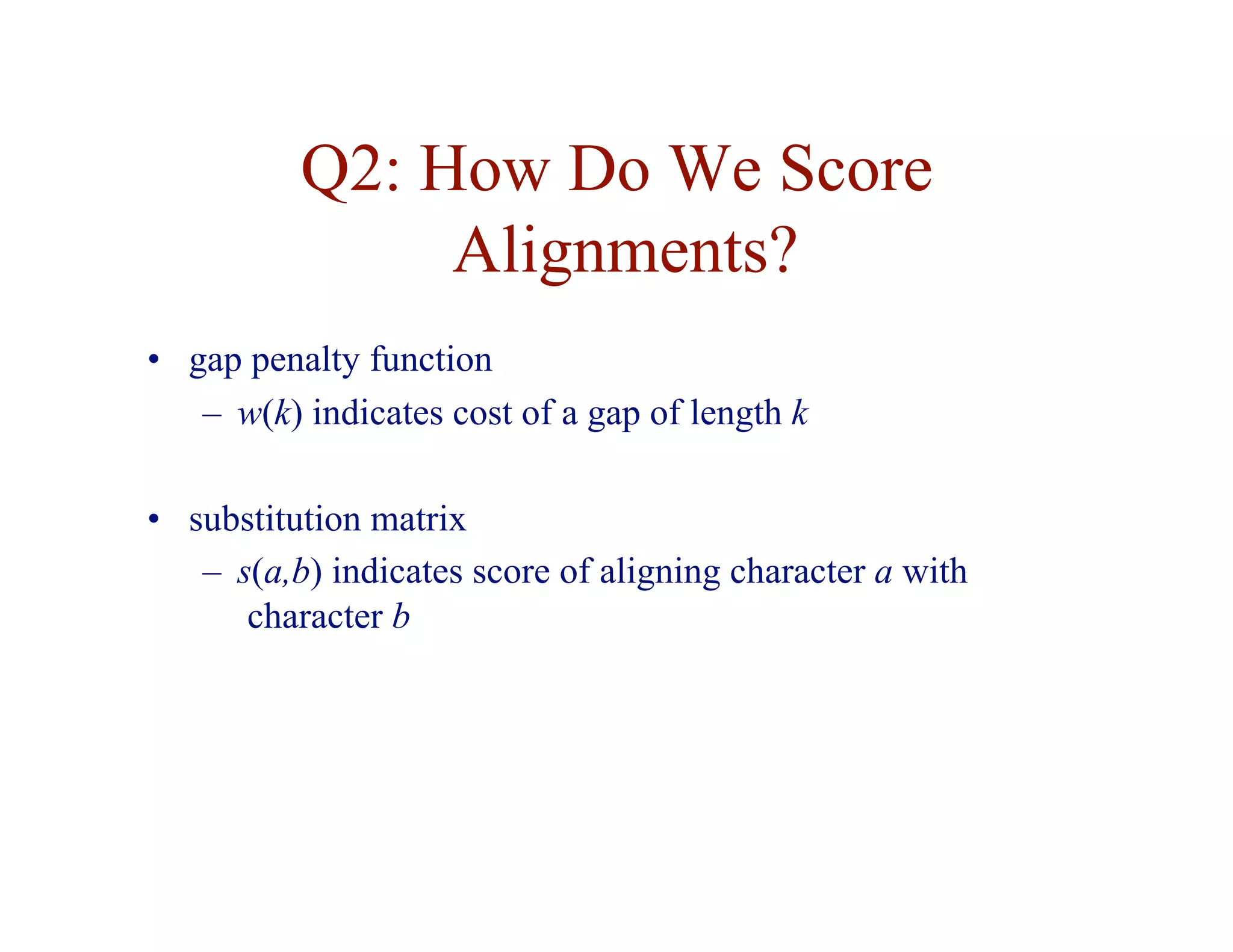 Q2: How Do We Score Alignments?

• gap penalty function
  – $w(k)$ indicates cost of a gap of length $k$

• substitution matrix
  – $s(a,b)$ indicates score of aligning character $a$ with character $b$